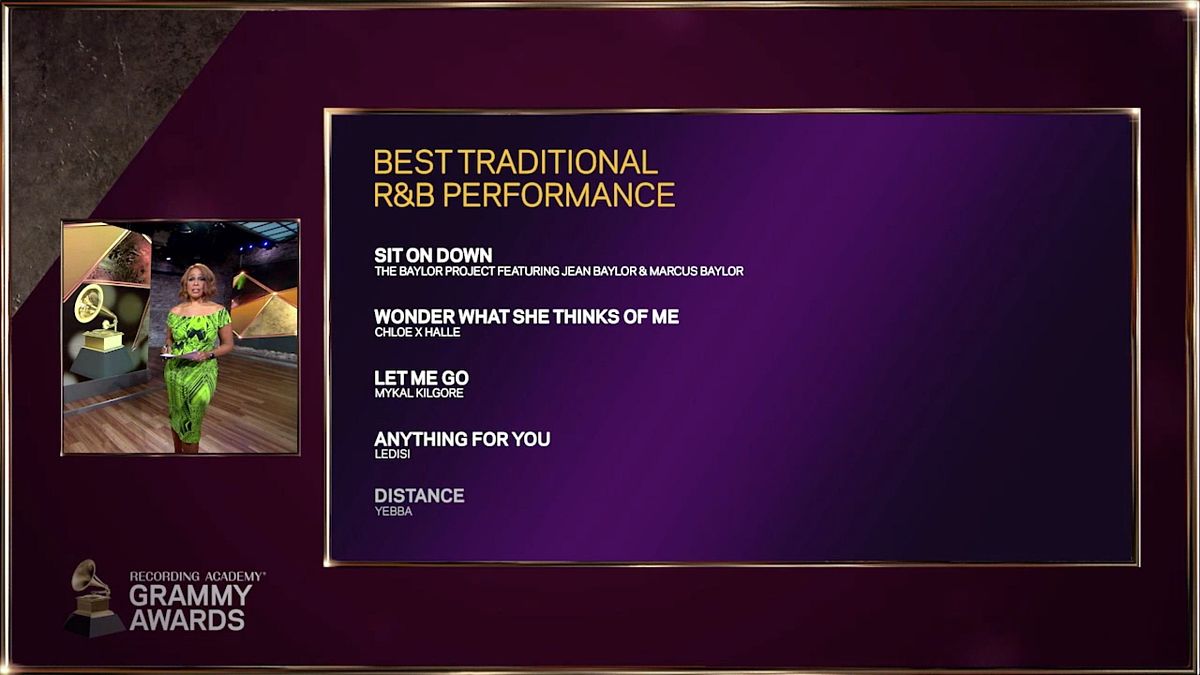 BEST TRADITIONAL R&B PERFORMANCE

SIT ON DOWN
THE BAYLOR PROJECT FEATURING JEAN BAYLOR & MARCUS BAYLOR

WONDER WHAT SHE THINKS OF ME
CHLOE X HALLE

LET ME GO
MYKAL KILGORE

ANYTHING FOR YOU
LEDISI

DISTANCE
YEBBA

RECORDING ACADEMY®
GRAMMY
AWARDS